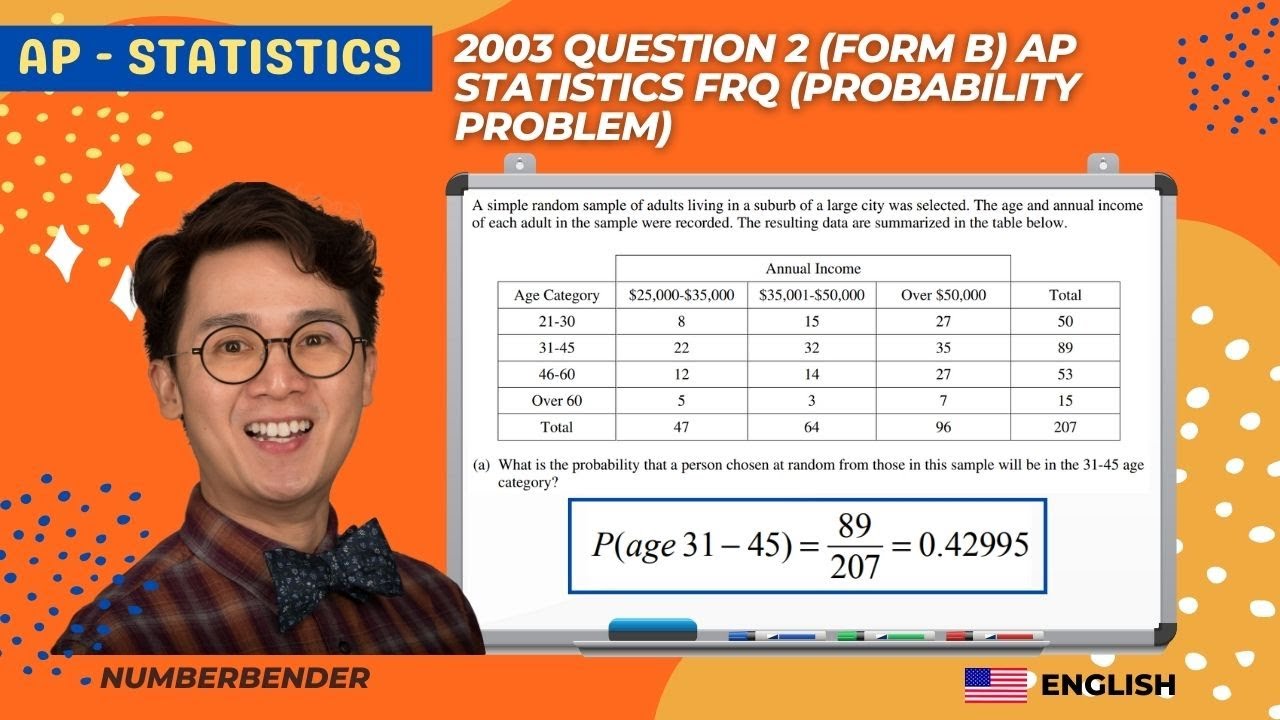 AP - STATISTICS

2003 QUESTION 2 (FORM B) AP STATISTICS FRQ (PROBABILITY PROBLEM)

A simple random sample of adults living in a suburb of a large city was selected. The age and annual income of each adult in the sample were recorded. The resulting data are summarized in the table below.

| | Annual Income | | | |
|---|---|---|---|---|
| Age Category | \$25,000-\$35,000 | \$35,001-\$50,000 | Over \$50,000 | Total |
| 21-30 | 8 | 15 | 27 | 50 |
| 31-45 | 22 | 32 | 35 | 89 |
| 46-60 | 12 | 14 | 27 | 53 |
| Over 60 | 5 | 3 | 7 | 15 |
| Total | 47 | 64 | 96 | 207 |

(a) What is the probability that a person chosen at random from those in this sample will be in the 31-45 age category?

$P(age\ 31-45) = \frac{89}{207} = 0.42995$

NUMBERBENDER

ENGLISH